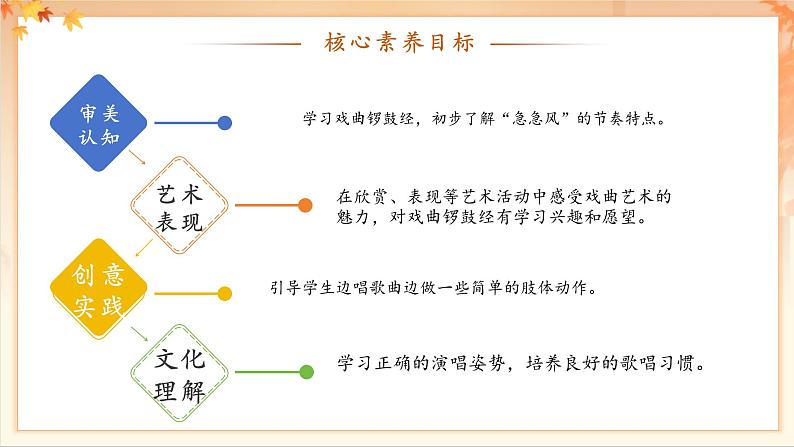 核心素养目标

审美认知

学习戏曲锣鼓经，初步了解“急急风”的节奏特点。

艺术表现

在欣赏、表现等艺术活动中感受戏曲艺术的魅力，对戏曲锣鼓经有学习兴趣和愿望。

创意实践

引导学生边唱歌曲边做一些简单的肢体动作。

文化理解

学习正确的演唱姿势，培养良好的歌唱习惯。